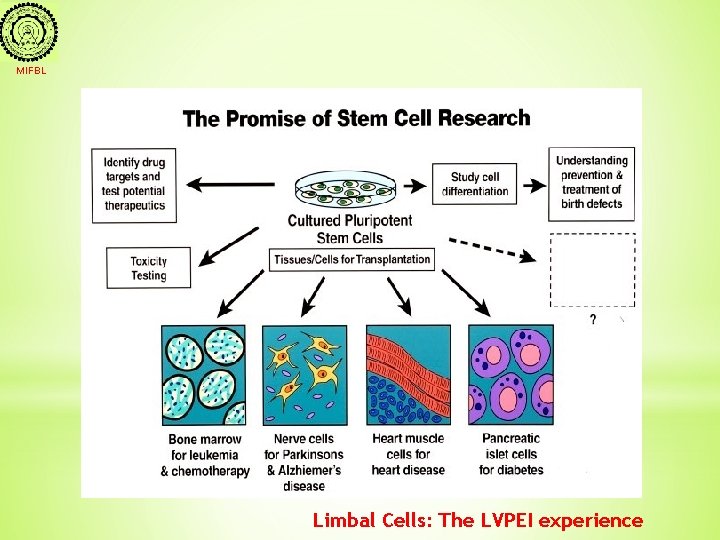 MIFBL

The Promise of Stem Cell Research

Identify drug targets and test potential therapeutics

Cultured Pluripotent Stem Cells

Study cell differentiation

Understanding prevention & treatment of birth defects

Toxicity Testing

Tissues/Cells for Transplantation

?

Bone marrow for leukemia & chemotherapy

Nerve cells for Parkinsons & Alzhiemer's disease

Heart muscle cells for heart disease

Pancreatic islet cells for diabetes

Limbal Cells: The LVPEI experience